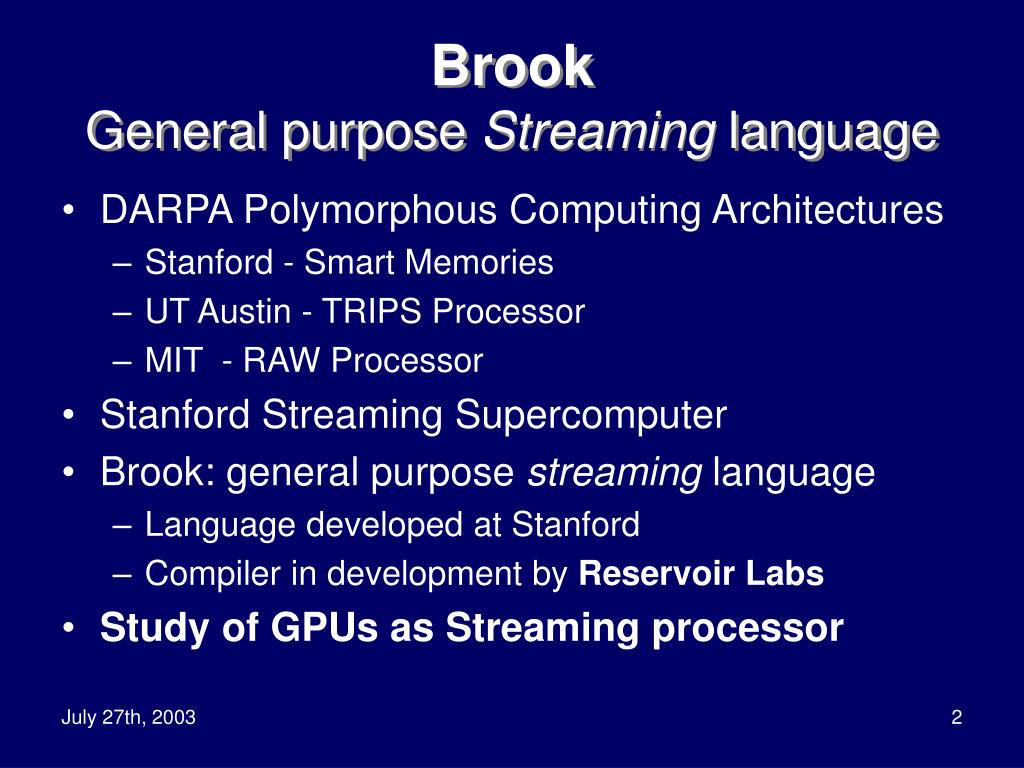 Brook
General purpose Streaming language

• DARPA Polymorphous Computing Architectures
– Stanford - Smart Memories
– UT Austin - TRIPS Processor
– MIT - RAW Processor
• Stanford Streaming Supercomputer
• Brook: general purpose streaming language
– Language developed at Stanford
– Compiler in development by Reservoir Labs
• Study of GPUs as Streaming processor

July 27th, 2003

2